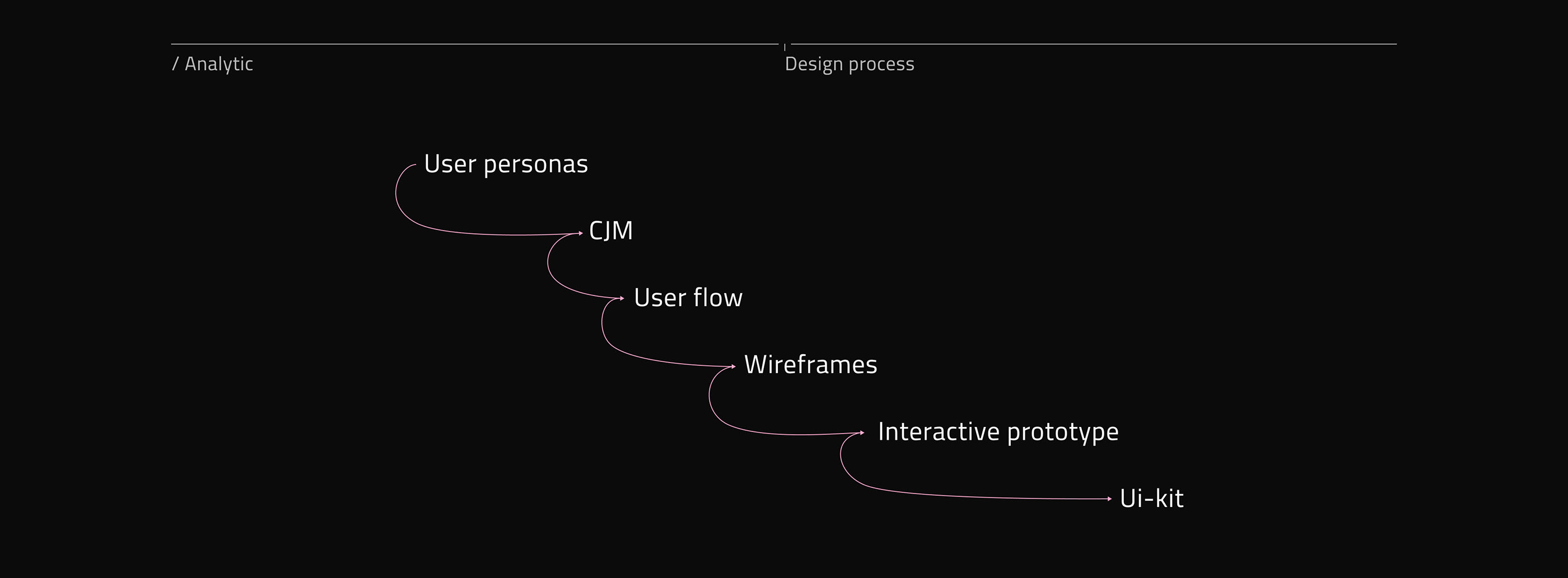 / Analytic

Design process

User personas

CJM

User flow

Wireframes

Interactive prototype

Ui-kit